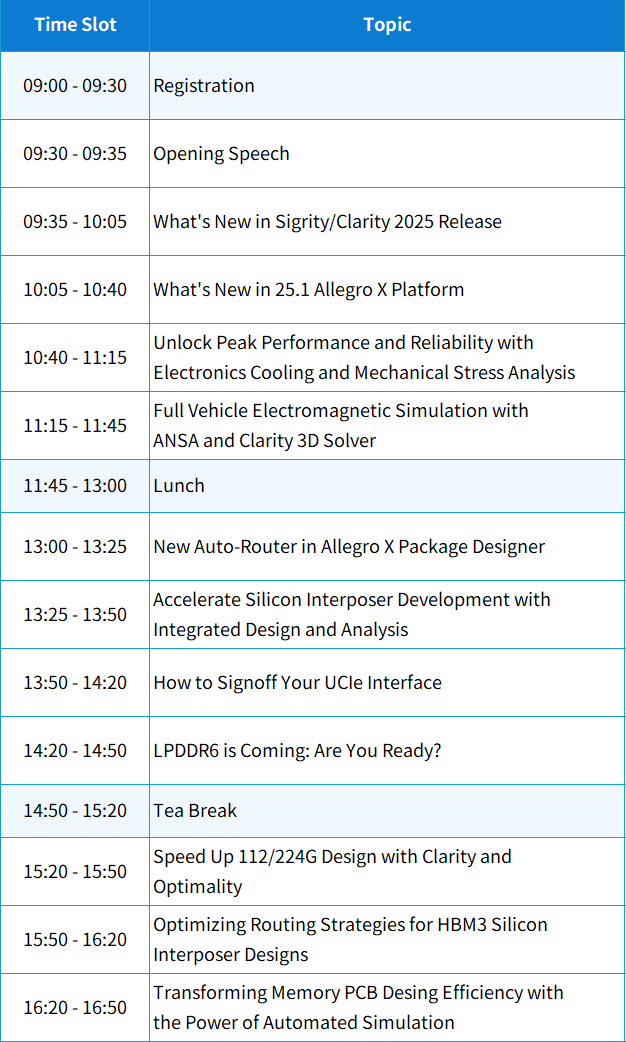 | Time Slot | Topic |
|---|---|
| 09:00 - 09:30 | Registration |
| 09:30 - 09:35 | Opening Speech |
| 09:35 - 10:05 | What's New in Sigrity/Clarity 2025 Release |
| 10:05 - 10:40 | What's New in 25.1 Allegro X Platform |
| 10:40 - 11:15 | Unlock Peak Performance and Reliability with Electronics Cooling and Mechanical Stress Analysis |
| 11:15 - 11:45 | Full Vehicle Electromagnetic Simulation with ANSA and Clarity 3D Solver |
| 11:45 - 13:00 | Lunch |
| 13:00 - 13:25 | New Auto-Router in Allegro X Package Designer |
| 13:25 - 13:50 | Accelerate Silicon Interposer Development with Integrated Design and Analysis |
| 13:50 - 14:20 | How to Signoff Your UCIe Interface |
| 14:20 - 14:50 | LPDDR6 is Coming: Are You Ready? |
| 14:50 - 15:20 | Tea Break |
| 15:20 - 15:50 | Speed Up 112/224G Design with Clarity and Optimality |
| 15:50 - 16:20 | Optimizing Routing Strategies for HBM3 Silicon Interposer Designs |
| 16:20 - 16:50 | Transforming Memory PCB Desing Efficiency with the Power of Automated Simulation |